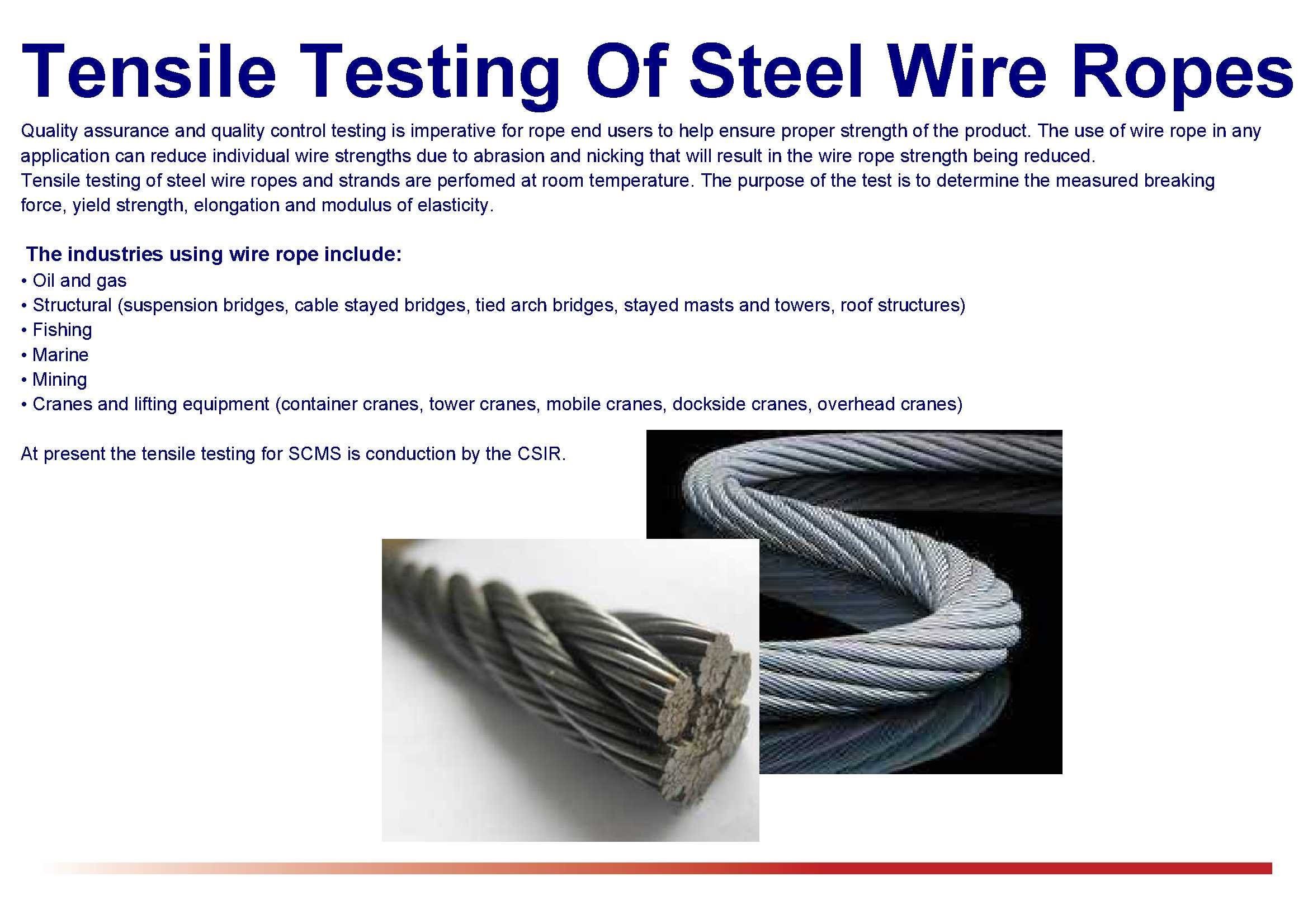 Tensile Testing Of Steel Wire Ropes

Quality assurance and quality control testing is imperative for rope end users to help ensure proper strength of the product. The use of wire rope in any application can reduce individual wire strengths due to abrasion and nicking that will result in the wire rope strength being reduced.
Tensile testing of steel wire ropes and strands are perfomed at room temperature. The purpose of the test is to determine the measured breaking force, yield strength, elongation and modulus of elasticity.

The industries using wire rope include:
• Oil and gas
• Structural (suspension bridges, cable stayed bridges, tied arch bridges, stayed masts and towers, roof structures)
• Fishing
• Marine
• Mining
• Cranes and lifting equipment (container cranes, tower cranes, mobile cranes, dockside cranes, overhead cranes)

At present the tensile testing for SCMS is conduction by the CSIR.